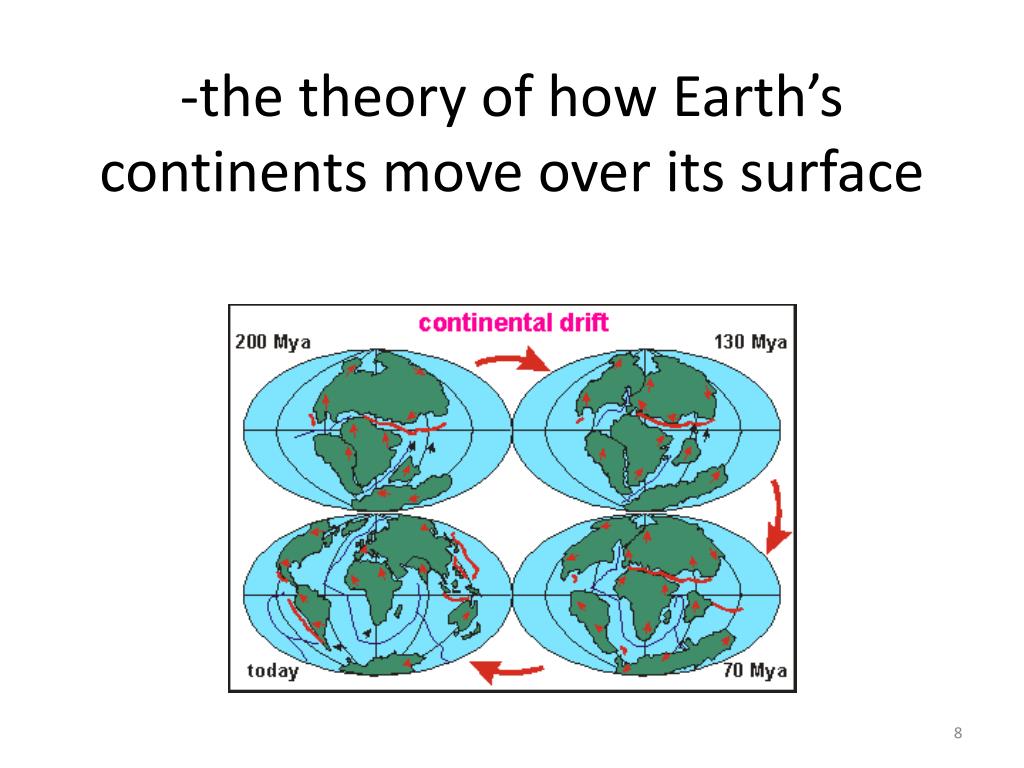 -the theory of how Earth's continents move over its surface

continental drift

200 Mya

130 Mya

today

70 Mya

8